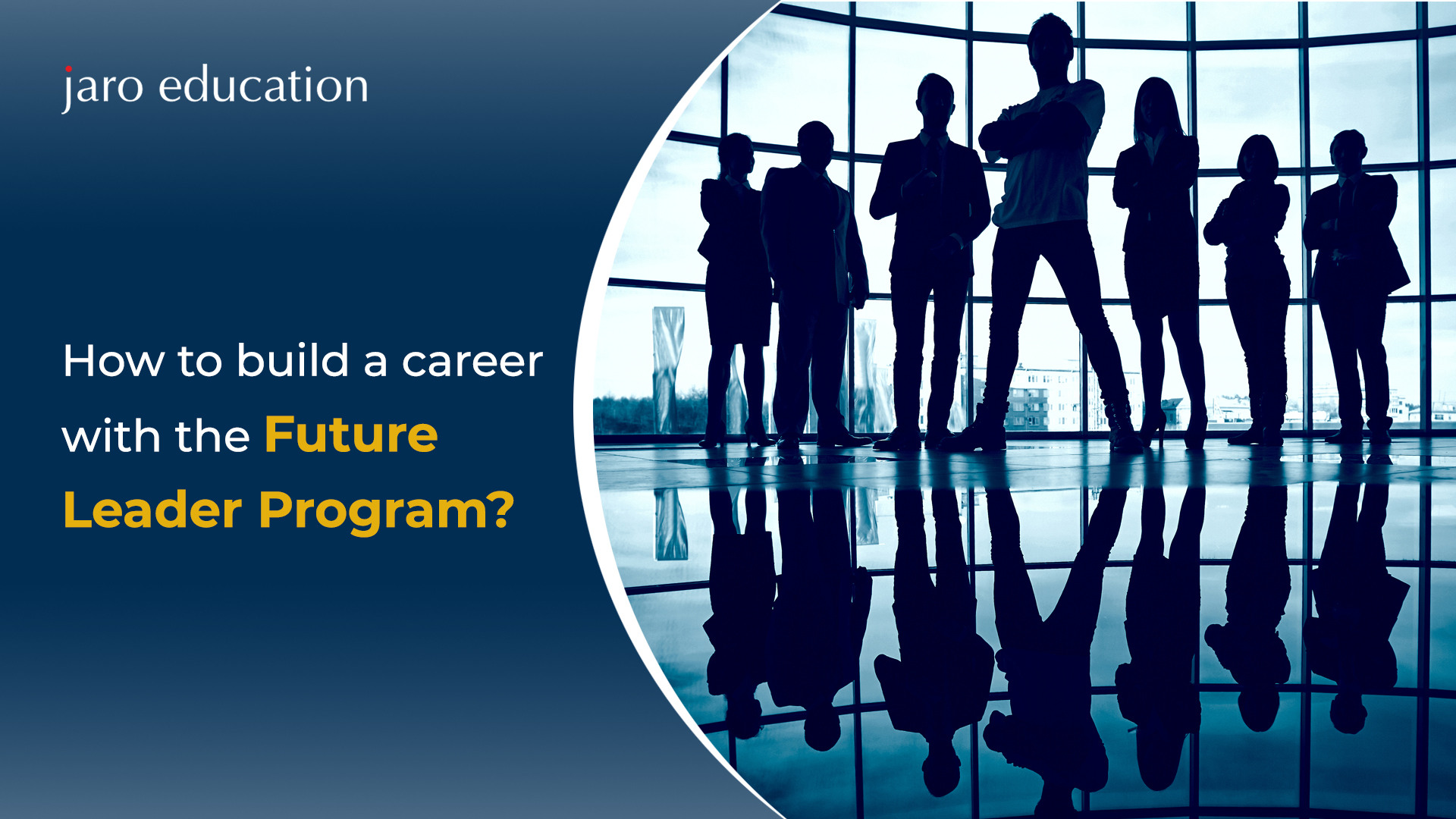 jaro education

How to build a career with the Future Leader Program?